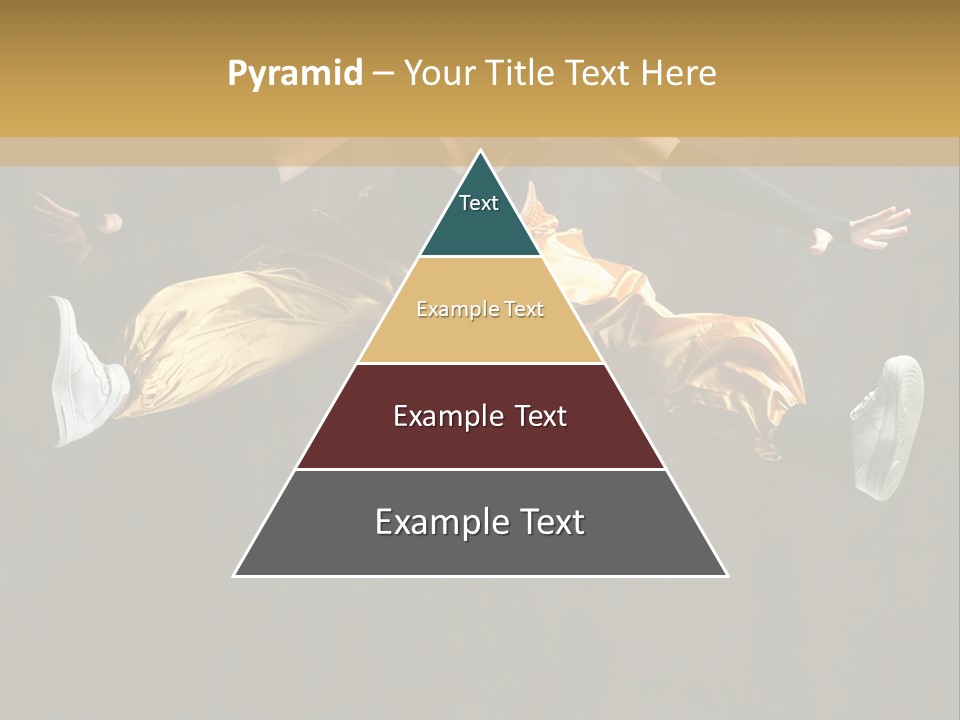 Pyramid – Your Title Text Here

Text

Example Text

Example Text

Example Text